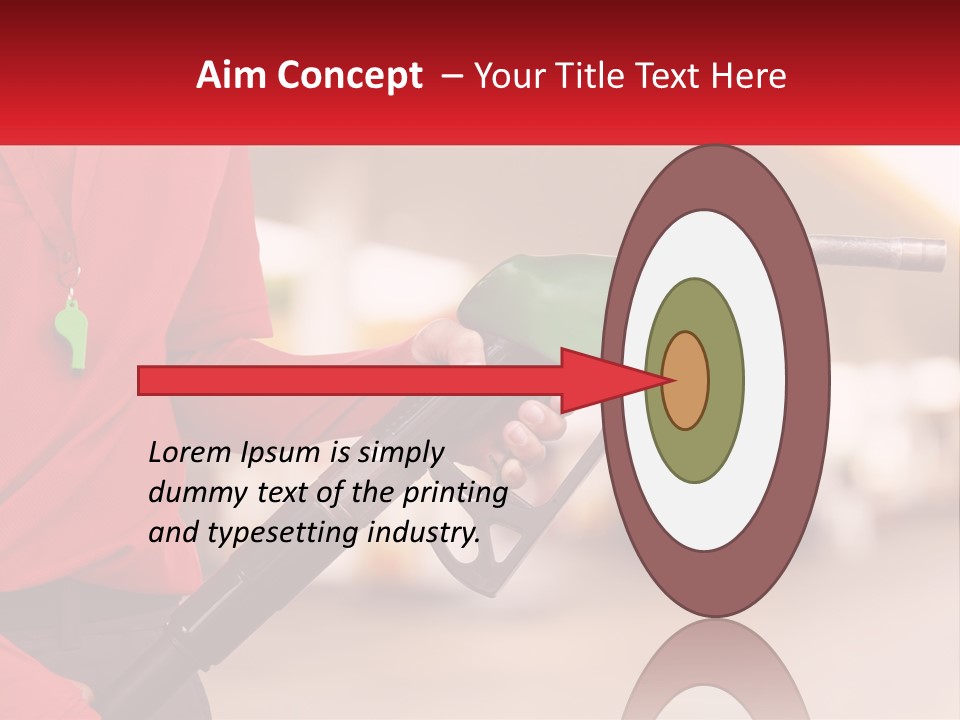 Aim Concept – Your Title Text Here

Lorem Ipsum is simply dummy text of the printing and typesetting industry.